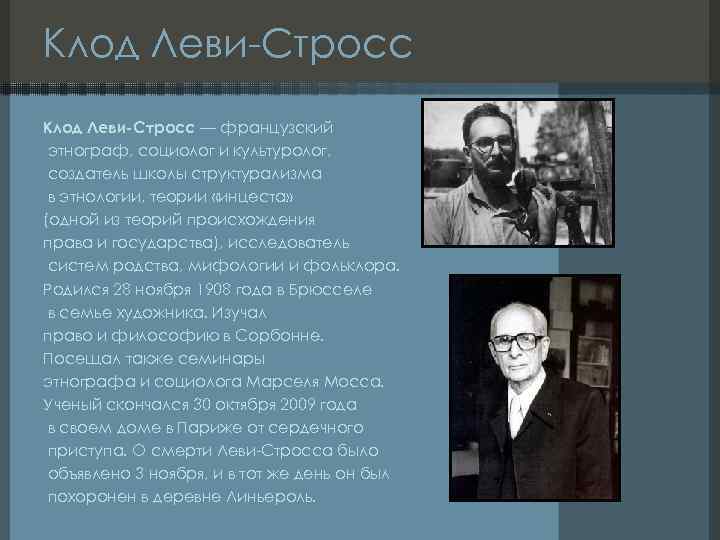 Клод Леви-Стросс

Клод Леви-Стросс — французский этнограф, социолог и культуролог, создатель школы структурализма в этнологии, теории «инцеста» (одной из теорий происхождения права и государства), исследователь систем родства, мифологии и фольклора. Родился 28 ноября 1908 года в Брюсселе в семье художника. Изучал право и философию в Сорбонне. Посещал также семинары этнографа и социолога Марселя Мосса. Ученый скончался 30 октября 2009 года в своем доме в Париже от сердечного приступа. О смерти Леви-Стросса было объявлено 3 ноября, и в тот же день он был похоронен в деревне Линьероль.